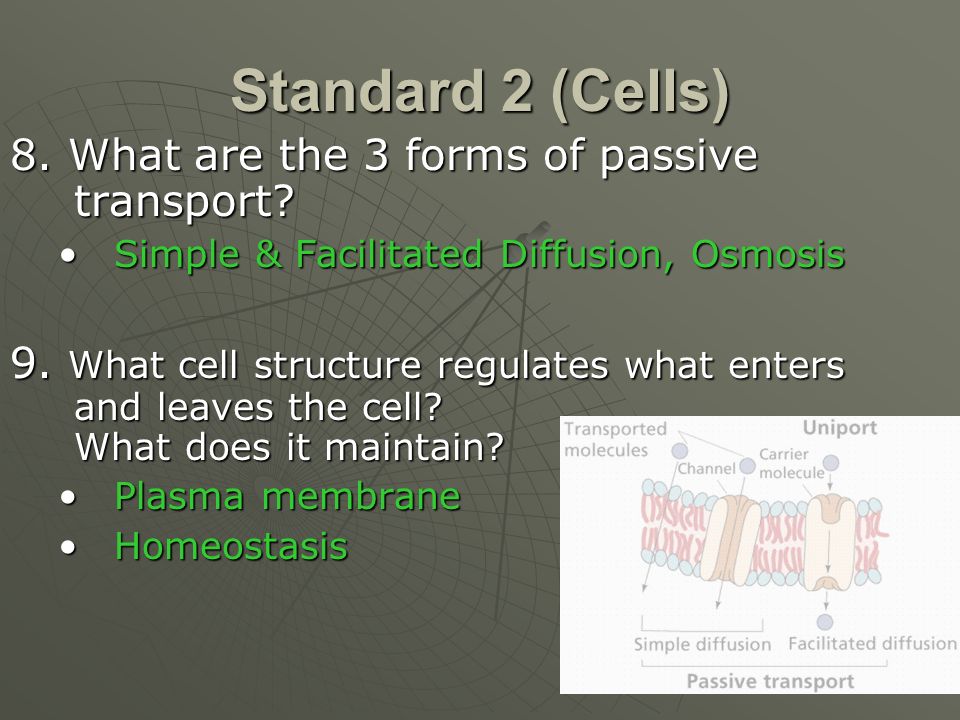 Standard 2 (Cells)

8. What are the 3 forms of passive transport?

• Simple & Facilitated Diffusion, Osmosis

9. What cell structure regulates what enters and leaves the cell?
What does it maintain?

• Plasma membrane
• Homeostasis

Transported molecules

Uniport

Channel

Carrier molecule

Simple diffusion

Facilitated diffusion

Passive transport